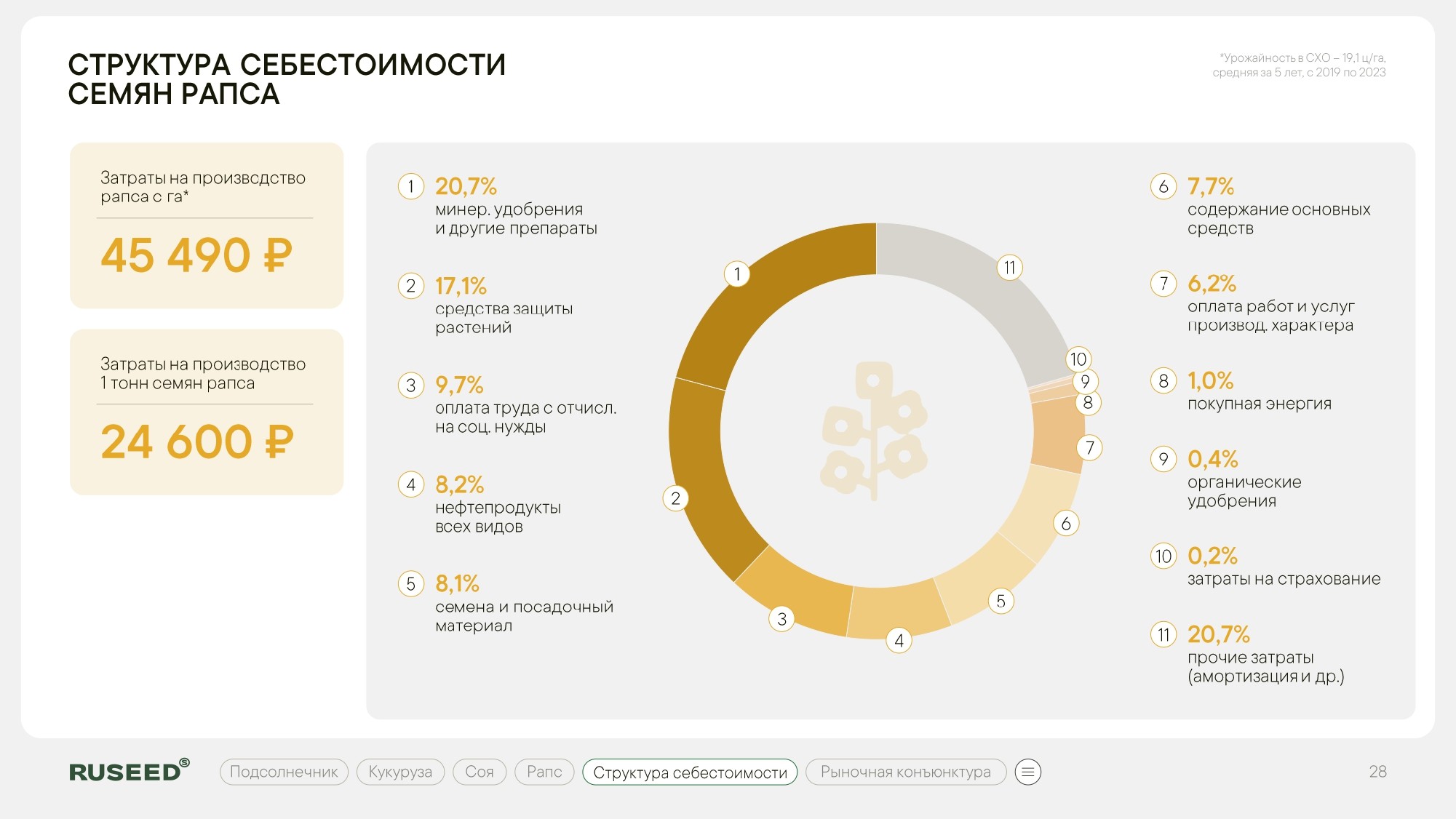 СТРУКТУРА СЕБЕСТОИМОСТИ СЕМЯН РАПСА

*Урожайность в СХО – 19,1 ц/га, средняя за 5 лет, с 2019 по 2023

Затраты на произвсдство рапса с га*

45 490 ₽

Затраты на производство 1 тонн семян рапса

24 600 ₽

1 20,7% минер. удобрения и другие препараты

2 17,1% средства защиты растений

3 9,7% оплата труда с отчисл. на соц. нужды

4 8,2% нефтепродукты всех видов

5 8,1% семена и посадочный материал

1
2
3
4
5
6
7
8
9
10
11

6 7,7% содержание основных средств

7 6,2% оплата работ и услуг производ. характера

8 1,0% покупная энергия

9 0,4% органические удобрения

10 0,2% затраты на страхование

11 20,7% прочие затраты (амортизация и др.)

RUSEED

Подсолнечник Кукуруза Соя Рапс Структура себестоимости Рыночная конъюнктура

28